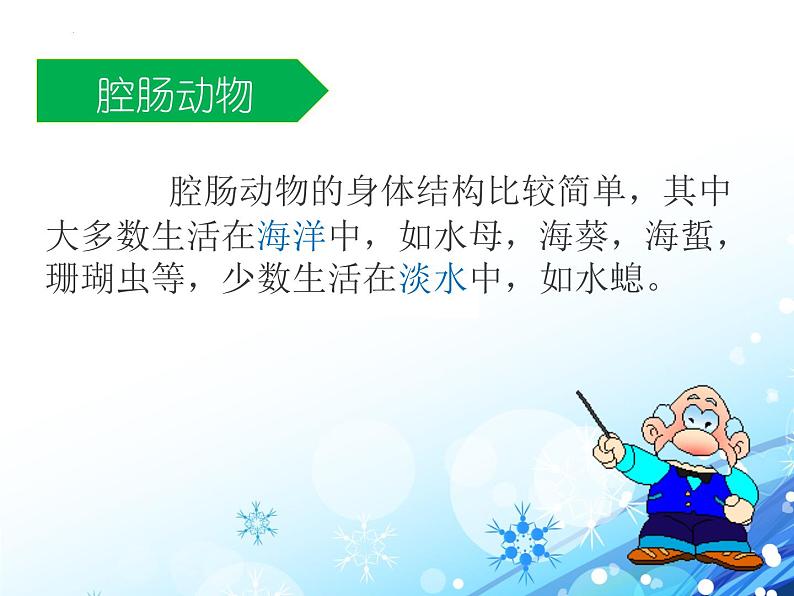 腔肠动物

腔肠动物的身体结构比较简单，其中大多数生活在海洋中，如水母，海葵，海蜇，珊瑚虫等，少数生活在淡水中，如水螅。